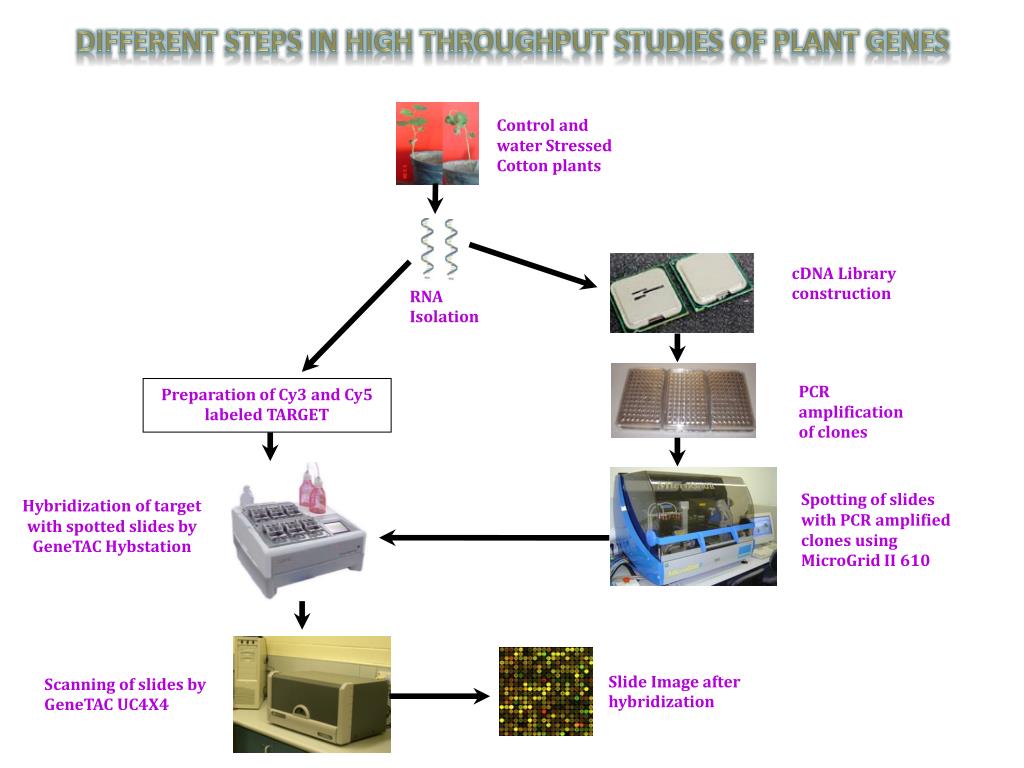 DIFFERENT STEPS IN HIGH THROUGHPUT STUDIES OF PLANT GENES

Control and water Stressed Cotton plants

RNA Isolation

cDNA Library construction

Preparation of Cy3 and Cy5 labeled TARGET

PCR amplification of clones

Hybridization of target with spotted slides by GeneTAC Hybstation

Spotting of slides with PCR amplified clones using MicroGrid II 610

Scanning of slides by GeneTAC UC4X4

Slide Image after hybridization